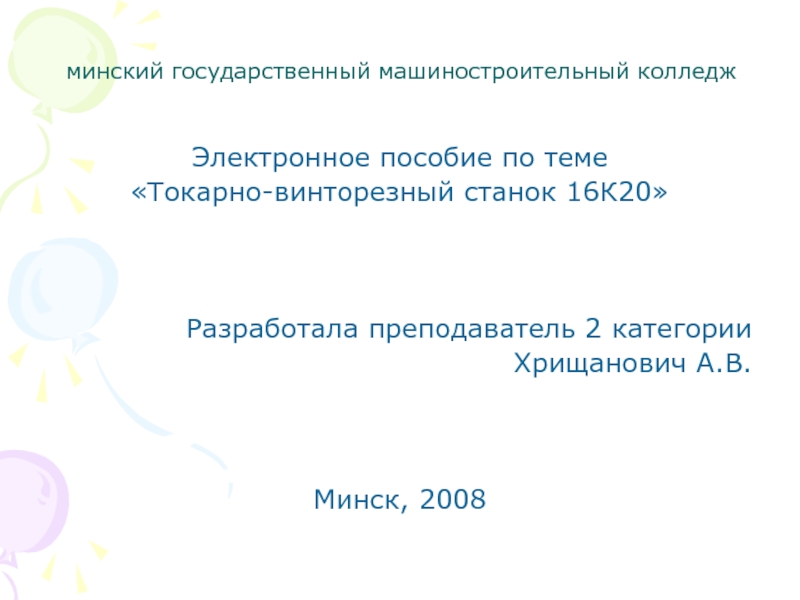 минский государственный машиностроительный колледж

Электронное пособие по теме
«Токарно-винторезный станок 16К20»

Разработала преподаватель 2 категории
Хрищанович А.В.

Минск, 2008